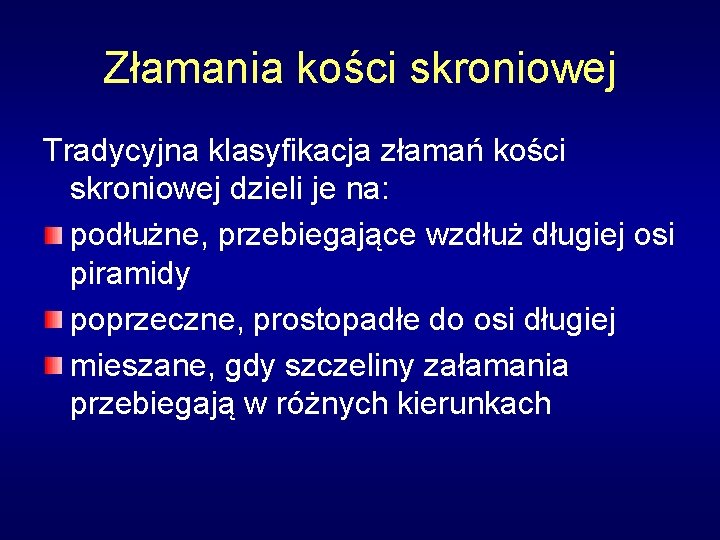 Złamania kości skroniowej

Tradycyjna klasyfikacja złamań kości skroniowej dzieli je na:

podłużne, przebiegające wzdłuż długiej osi piramidy

poprzeczne, prostopadłe do osi długiej

mieszane, gdy szczeliny załamania przebiegają w różnych kierunkach